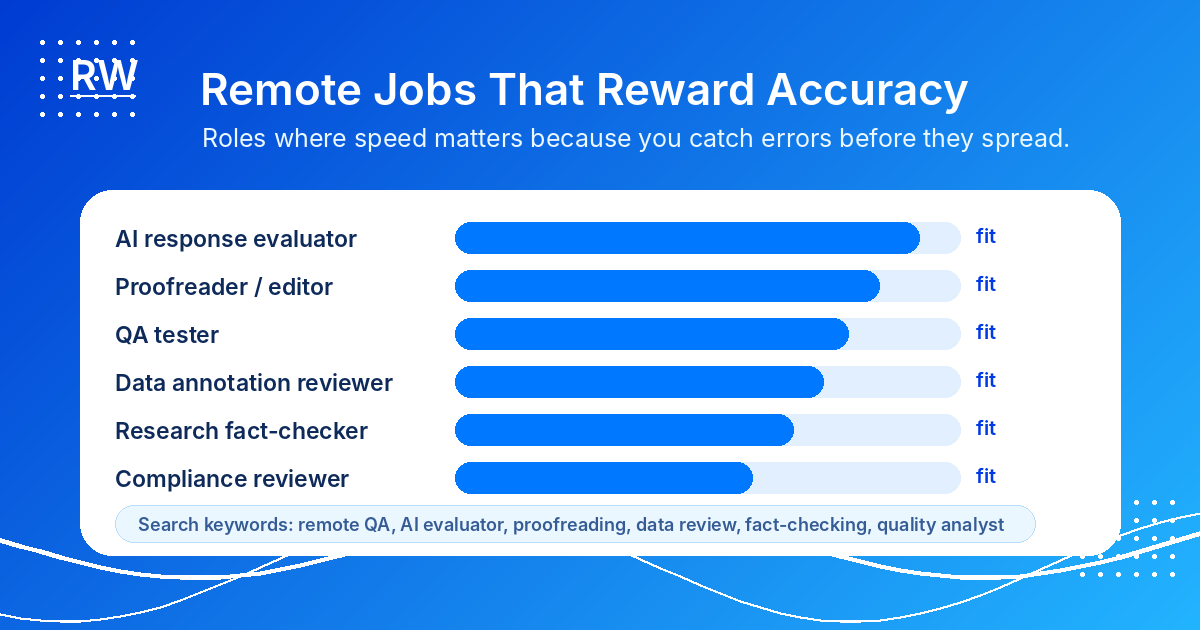 RW

Remote Jobs That Reward Accuracy

Roles where speed matters because you catch errors before they spread.

AI response evaluator fit
Proofreader / editor fit
QA tester fit
Data annotation reviewer fit
Research fact-checker fit
Compliance reviewer fit

Search keywords: remote QA, AI evaluator, proofreading, data review, fact-checking, quality analyst